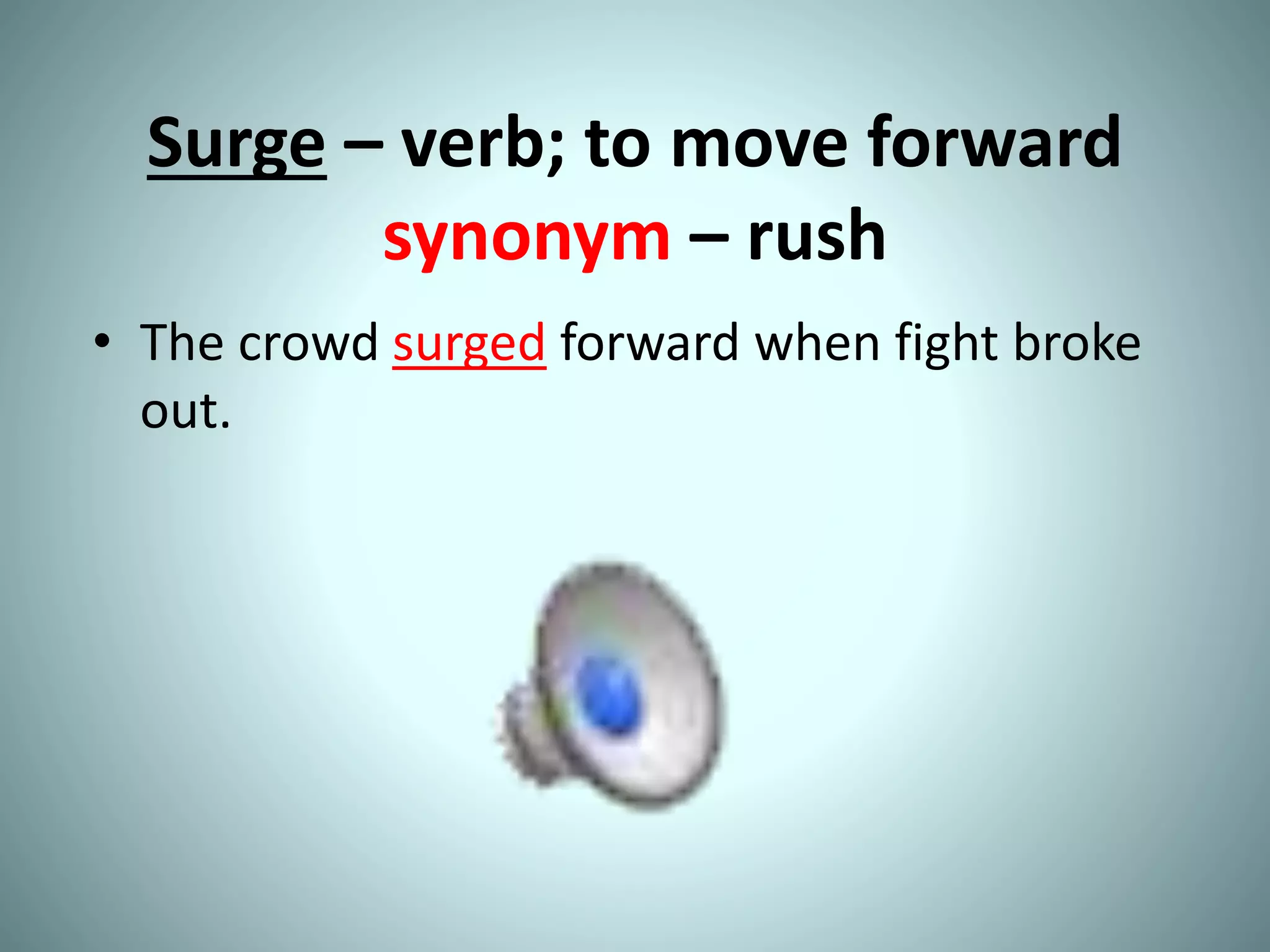 Surge – verb; to move forward
synonym – rush

• The crowd surged forward when fight broke out.